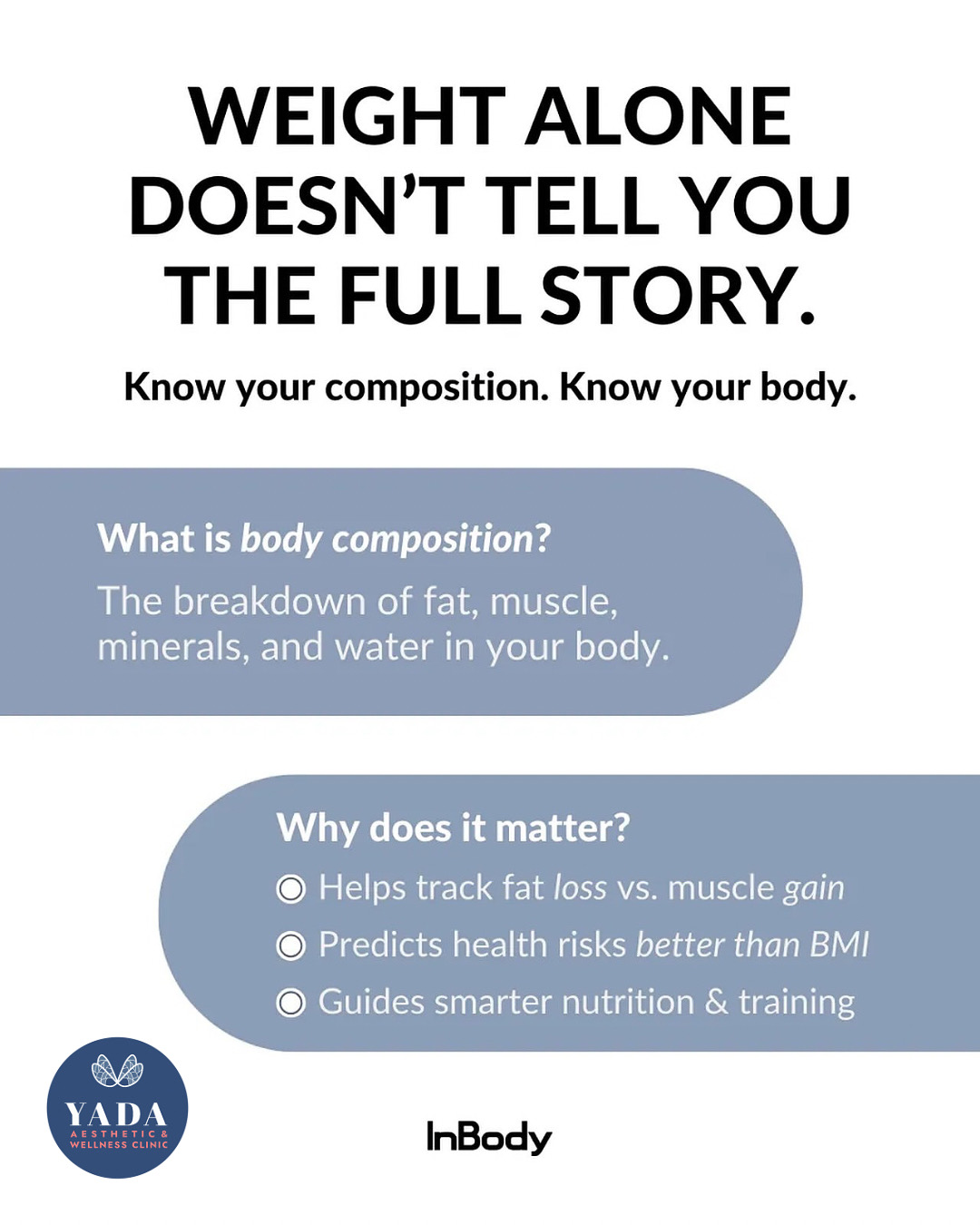 WEIGHT ALONE DOESN'T TELL YOU THE FULL STORY.

Know your composition. Know your body.

What is body composition?

The breakdown of fat, muscle, minerals, and water in your body.

Why does it matter?

Helps track fat loss vs. muscle gain

Predicts health risks better than BMI

Guides smarter nutrition & training

YADA
AESTHETIC & WELLNESS CLINIC

InBody